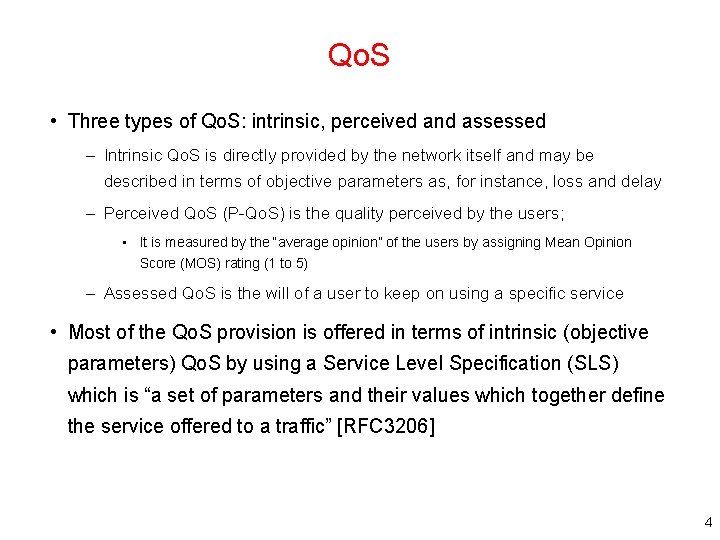 QoS

• Three types of QoS: intrinsic, perceived and assessed

– Intrinsic QoS is directly provided by the network itself and may be described in terms of objective parameters as, for instance, loss and delay

– Perceived QoS (P-QoS) is the quality perceived by the users;

▪ It is measured by the "average opinion" of the users by assigning Mean Opinion Score (MOS) rating (1 to 5)

– Assessed QoS is the will of a user to keep on using a specific service

• Most of the QoS provision is offered in terms of intrinsic (objective parameters) QoS by using a Service Level Specification (SLS) which is “a set of parameters and their values which together define the service offered to a traffic” [RFC3206]

4